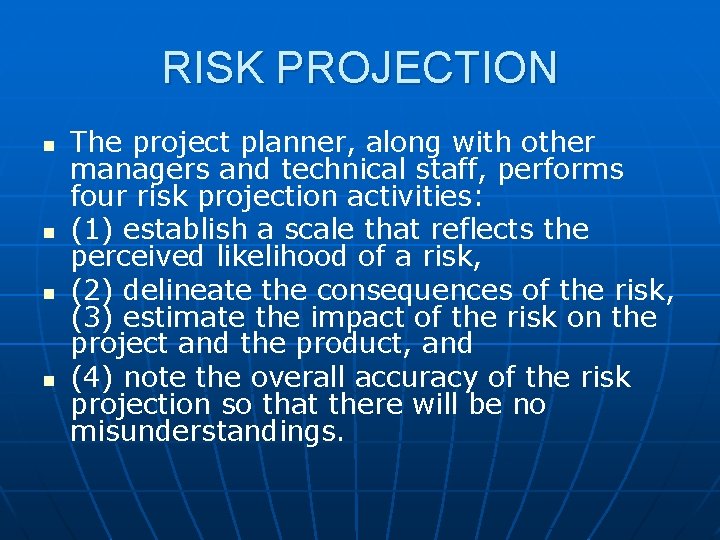 RISK PROJECTION

- The project planner, along with other managers and technical staff, performs four risk projection activities:
- (1) establish a scale that reflects the perceived likelihood of a risk,
- (2) delineate the consequences of the risk, (3) estimate the impact of the risk on the project and the product, and
- (4) note the overall accuracy of the risk projection so that there will be no misunderstandings.